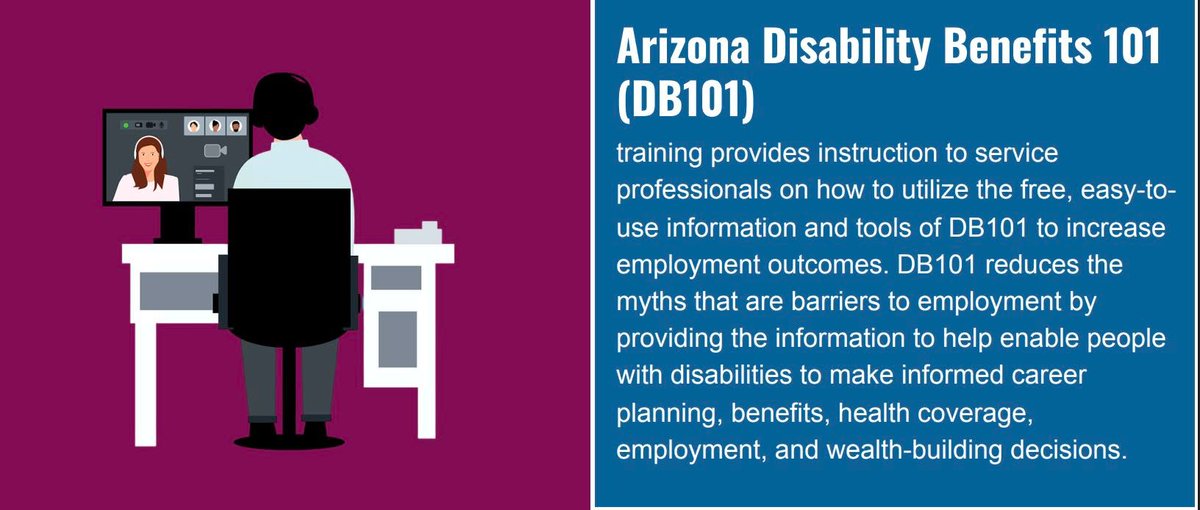 Arizona Disability Benefits 101 (DB101)

training provides instruction to service professionals on how to utilize the free, easy-to-use information and tools of DB101 to increase employment outcomes. DB101 reduces the myths that are barriers to employment by providing the information to help enable people with disabilities to make informed career planning, benefits, health coverage, employment, and wealth-building decisions.